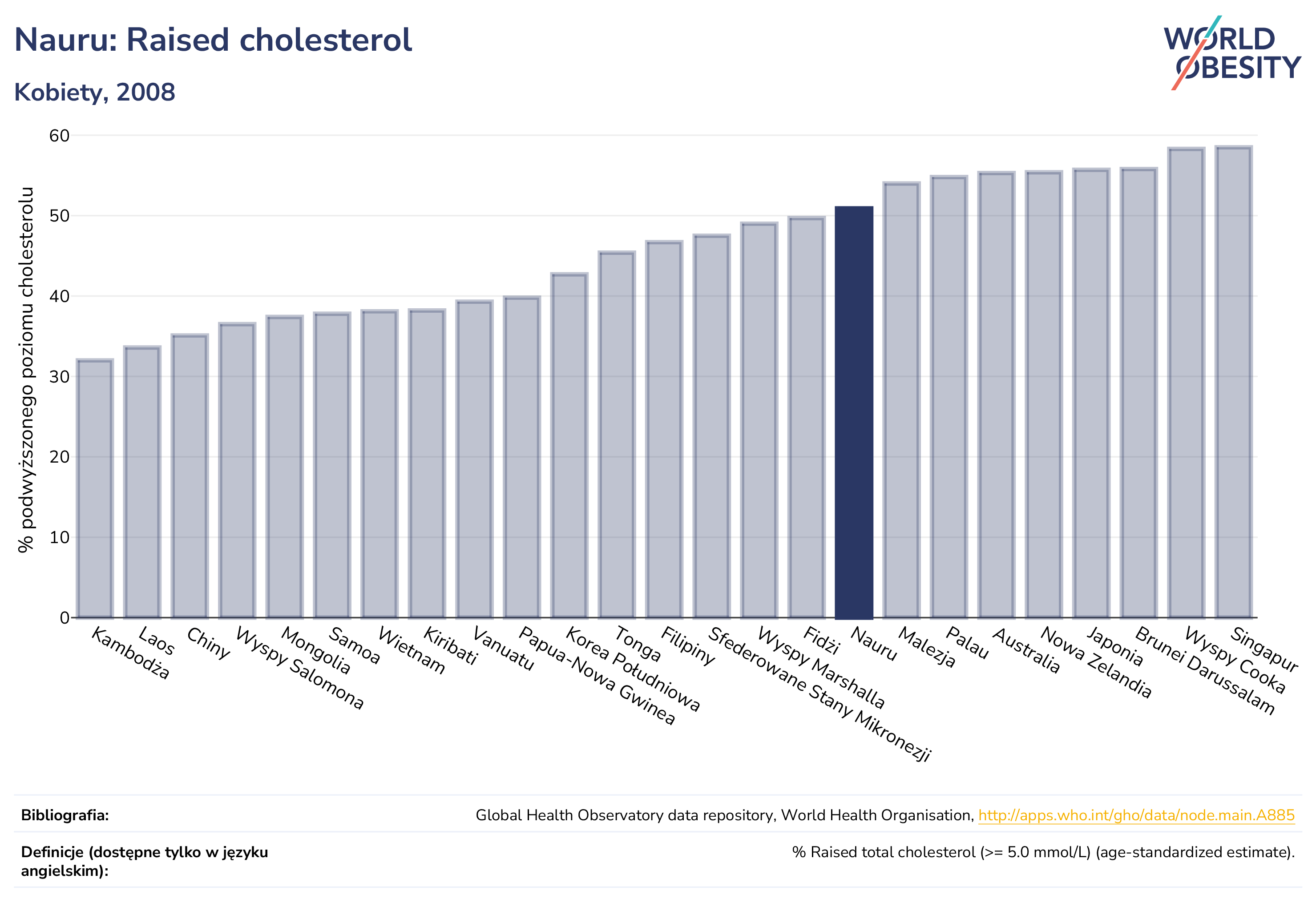 Nauru: Raised cholesterol

Kobiety, 2008

WORLD OBESITY

% podwyższonego poziomu cholesterolu

60
50
40
30
20
10
0

Kambodża
Laos
Chiny
Wyspy Salomona
Mongolia
Samoa
Wietnam
Kiribati
Vanuatu
Papua-Nowa Gwinea
Korea Południowa
Tonga
Filipiny
Sfederowane Stany Mikronezji
Wyspy Marshalla
Fidżi
Nauru
Malezja
Palau
Australia
Nowa Zelandia
Japonia
Brunei Darussalam
Wyspy Cooka
Singapur

Bibliografia: Global Health Observatory data repository, World Health Organisation, http://apps.who.int/gho/data/node.main.A885

Definicje (dostępne tylko w języku angielskim): % Raised total cholesterol (>= 5.0 mmol/L) (age-standardized estimate).